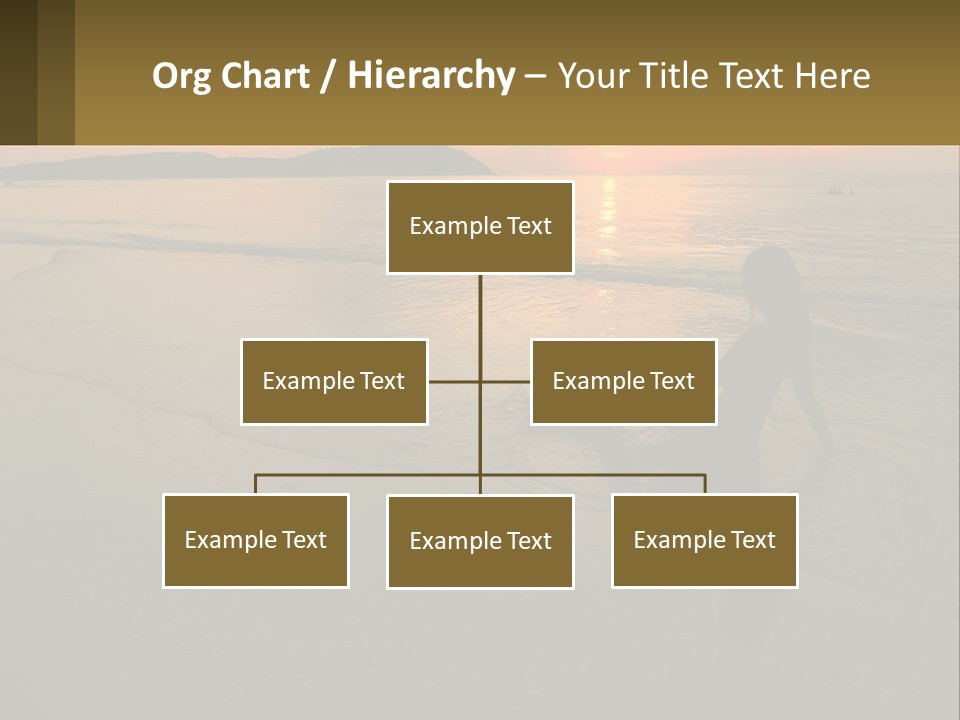 Org Chart / Hierarchy – Your Title Text Here

Example Text

Example Text

Example Text

Example Text

Example Text

Example Text